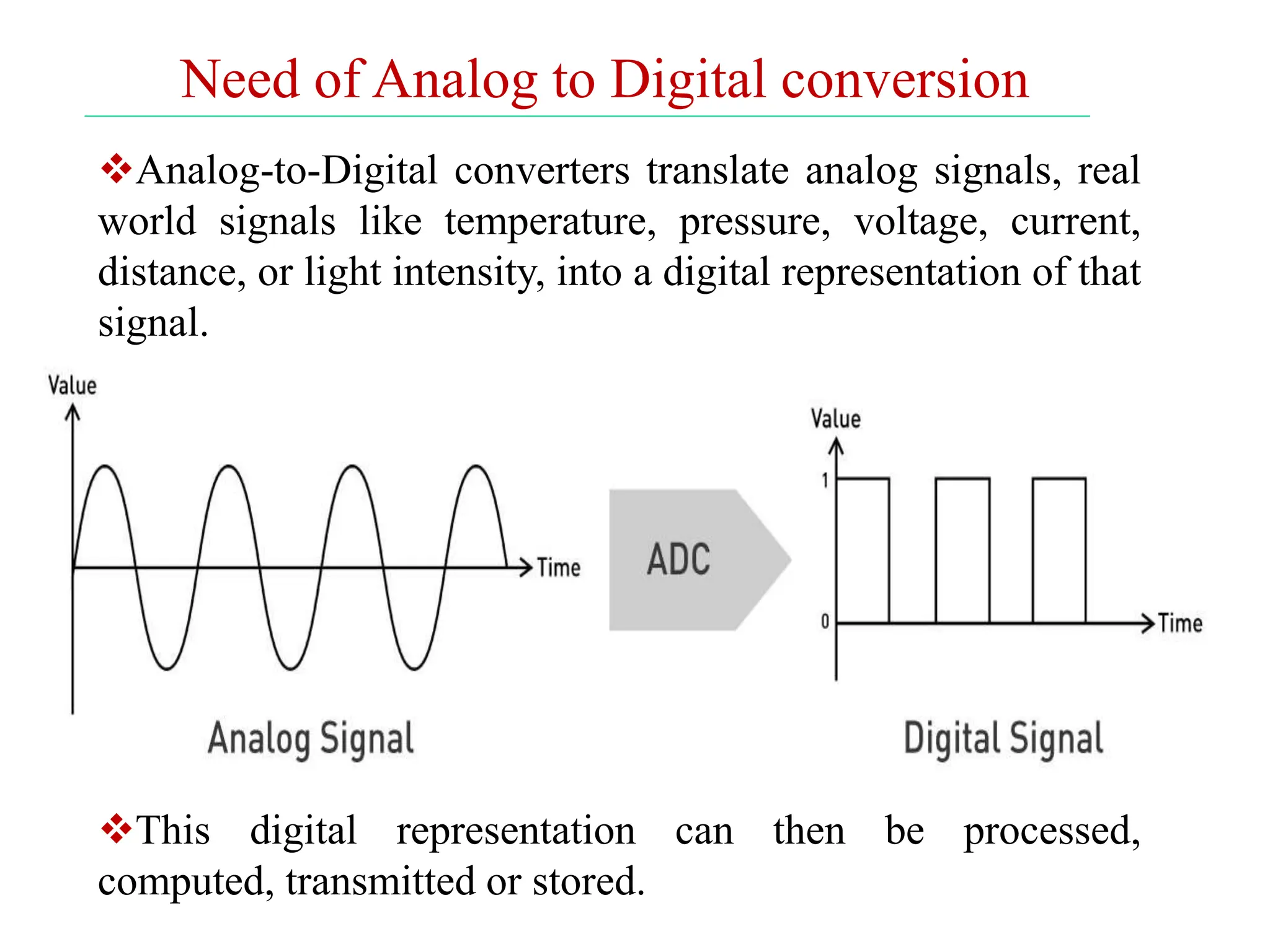 Need of Analog to Digital conversion

❖Analog-to-Digital converters translate analog signals, real world signals like temperature, pressure, voltage, current, distance, or light intensity, into a digital representation of that signal.

Value

Time

Analog Signal

ADC

Value

1

0

Time

Digital Signal

❖This digital representation can then be processed, computed, transmitted or stored.